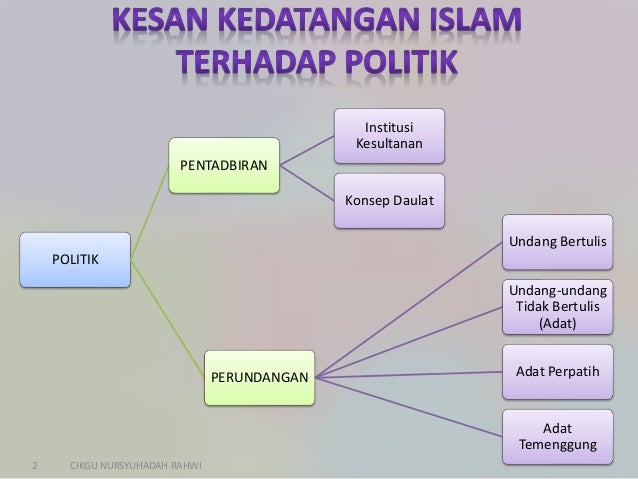 KESAN KEDATANGAN ISLAM TERHADAP POLITIK

POLITIK

PENTADBIRAN

Institusi Kesultanan

Konsep Daulat

PERUNDANGAN

Undang Bertulis

Undang-undang Tidak Bertulis (Adat)

Adat Perpatih

Adat Temenggung

2 CIKGU NURSYUHADAH RAHWI